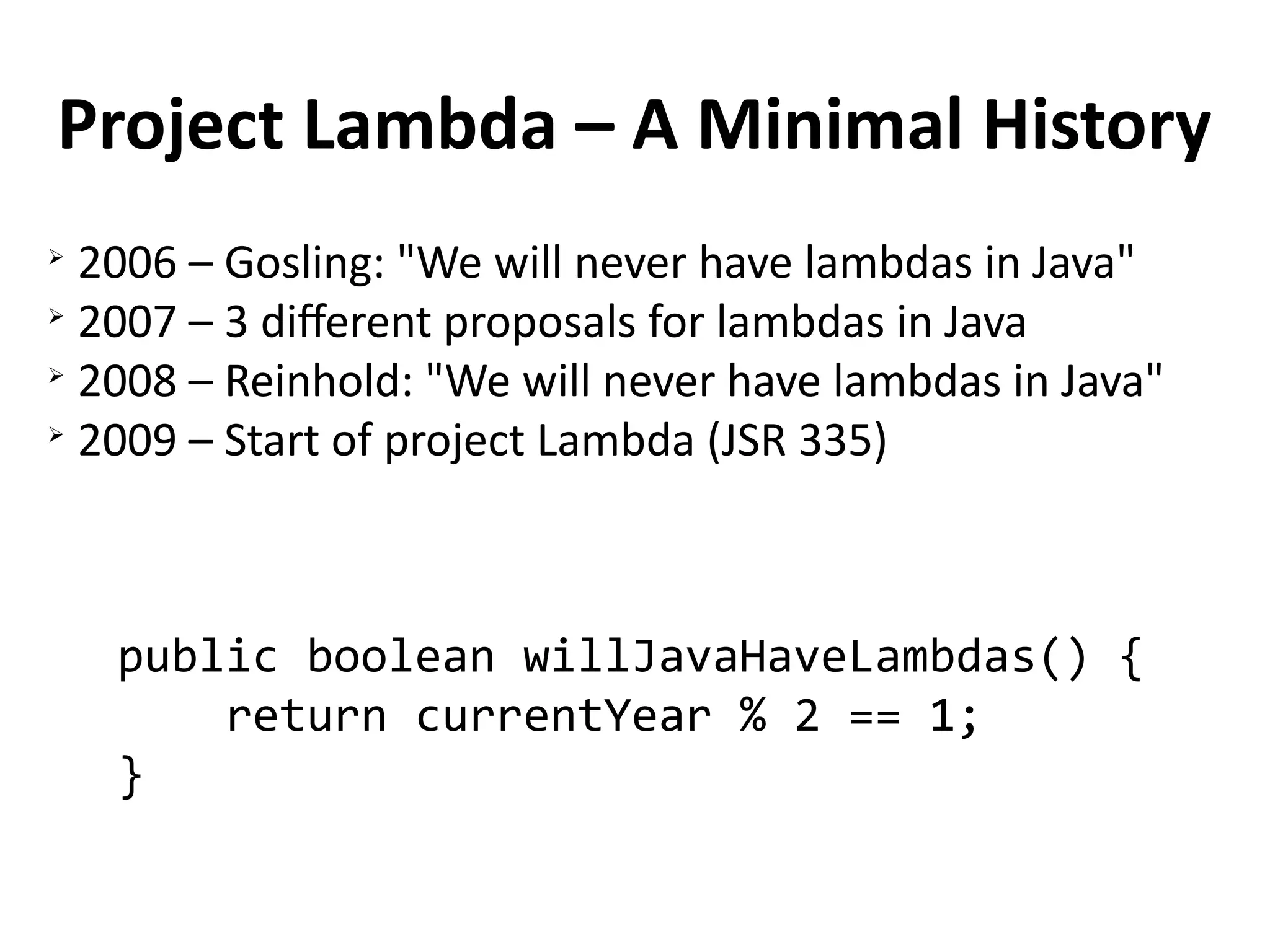 Project Lambda – A Minimal History

➢ 2006 – Gosling: "We will never have lambdas in Java"
➢ 2007 – 3 different proposals for lambdas in Java
➢ 2008 – Reinhold: "We will never have lambdas in Java"
➢ 2009 – Start of project Lambda (JSR 335)

public boolean willJavaHaveLambdas() {
    return currentYear % 2 == 1;
}